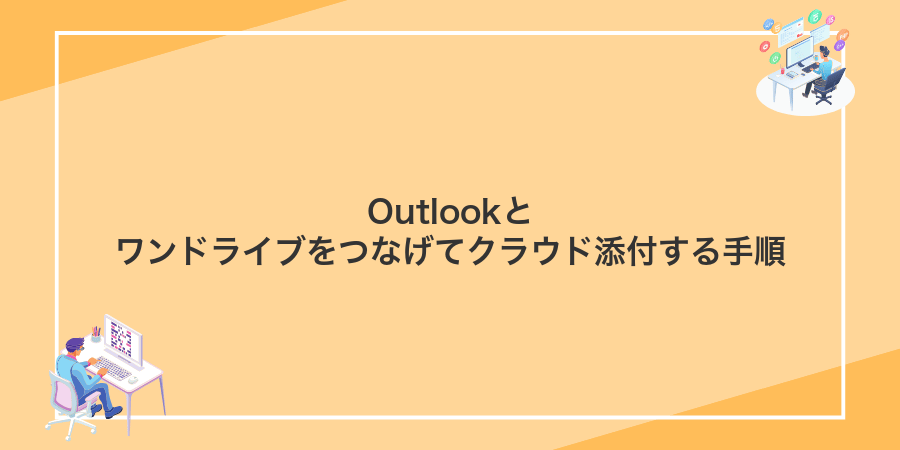 Outlookと
ワンドライブをつなげてクラウド添付する手順